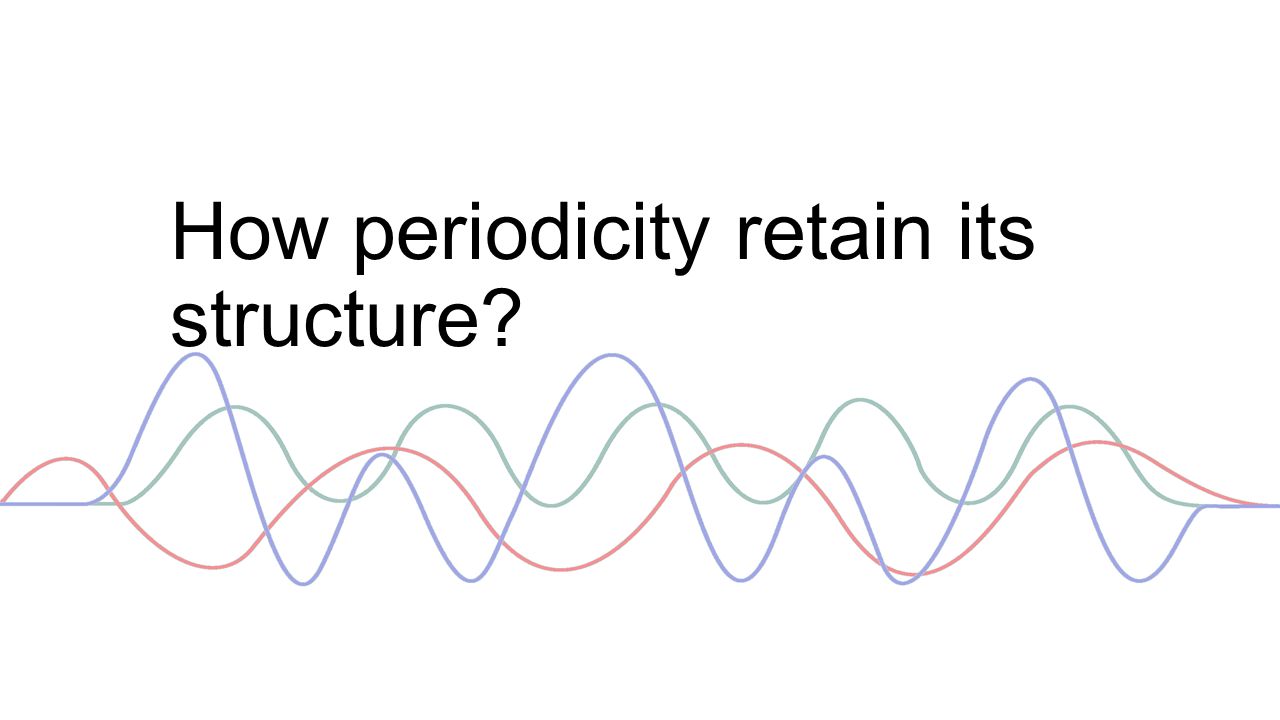 How periodicity retain its structure?